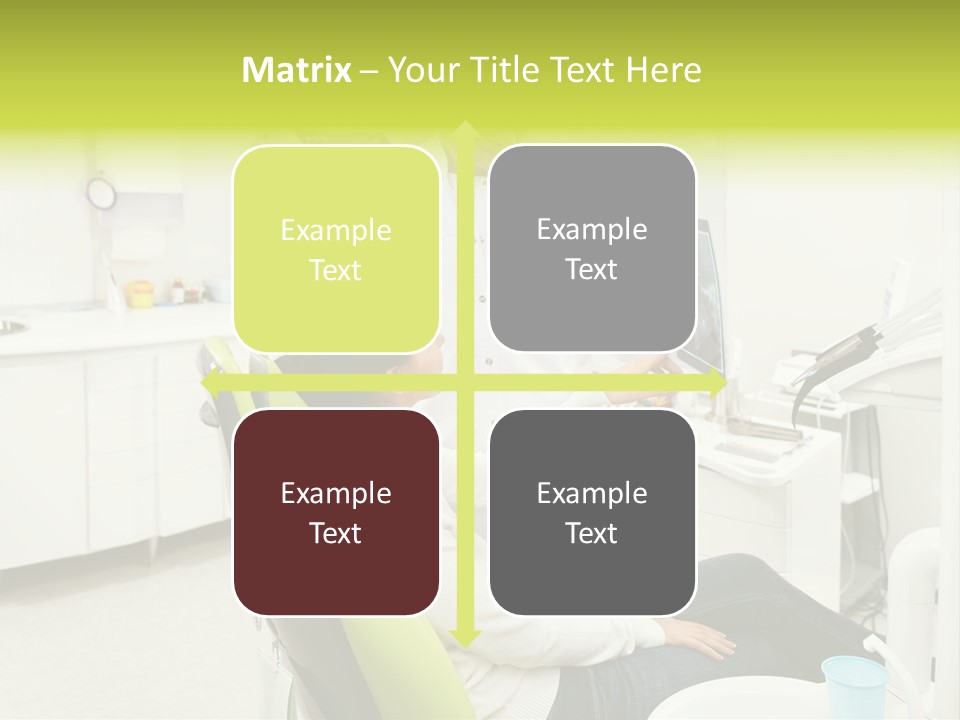 Matrix – Your Title Text Here

Example Text

Example Text

Example Text

Example Text